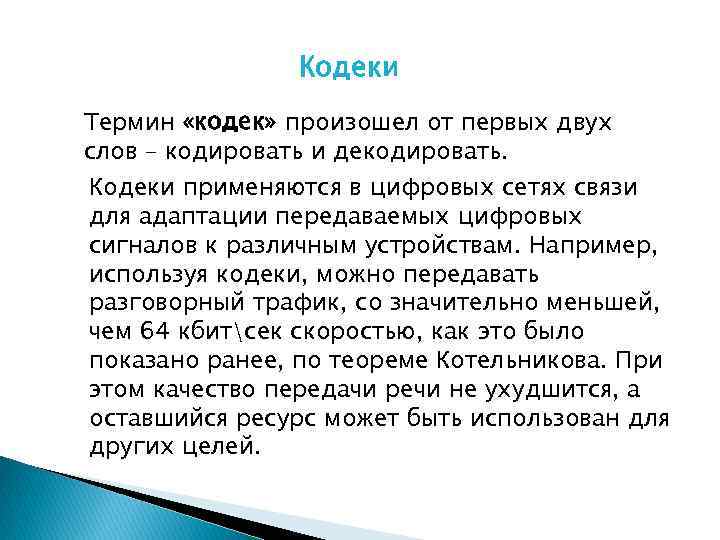 Кодеки

Термин «кодек» произошел от первых двух слов – кодировать и декодировать.

Кодеки применяются в цифровых сетях связи для адаптации передаваемых цифровых сигналов к различным устройствам. Например, используя кодеки, можно передавать разговорный трафик, со значительно меньшей, чем 64 кбит\сек скоростью, как это было показано ранее, по теореме Котельникова. При этом качество передачи речи не ухудшится, а оставшийся ресурс может быть использован для других целей.